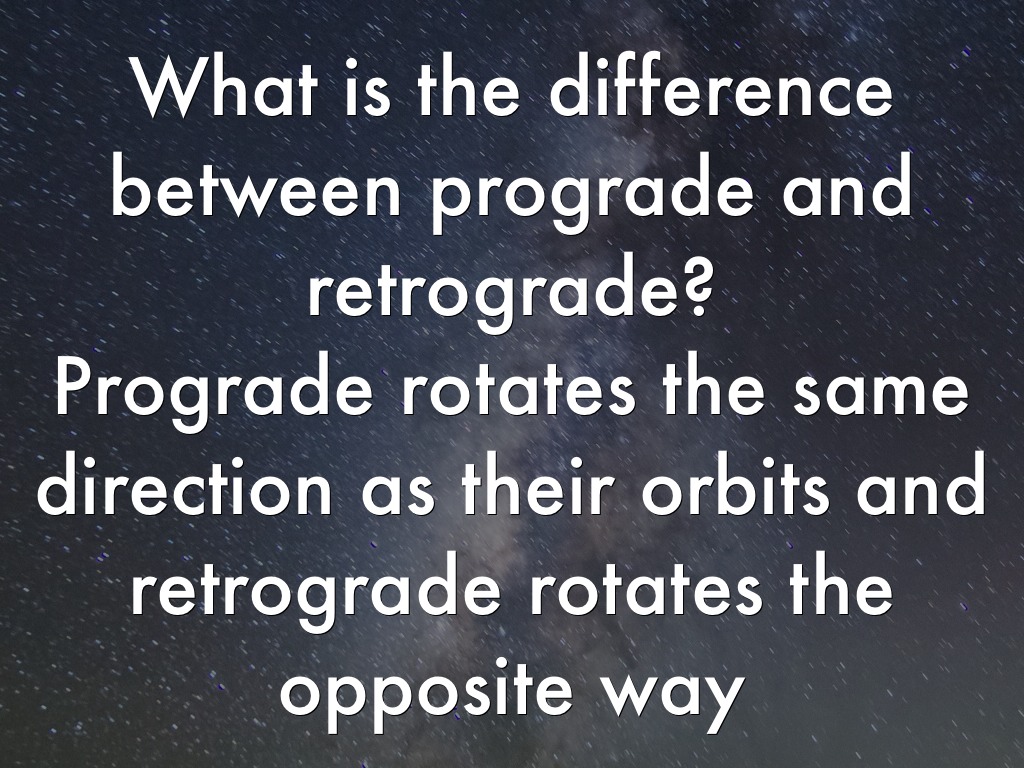 What is the difference between prograde and retrograde?
Prograde rotates the same direction as their orbits and retrograde rotates the opposite way